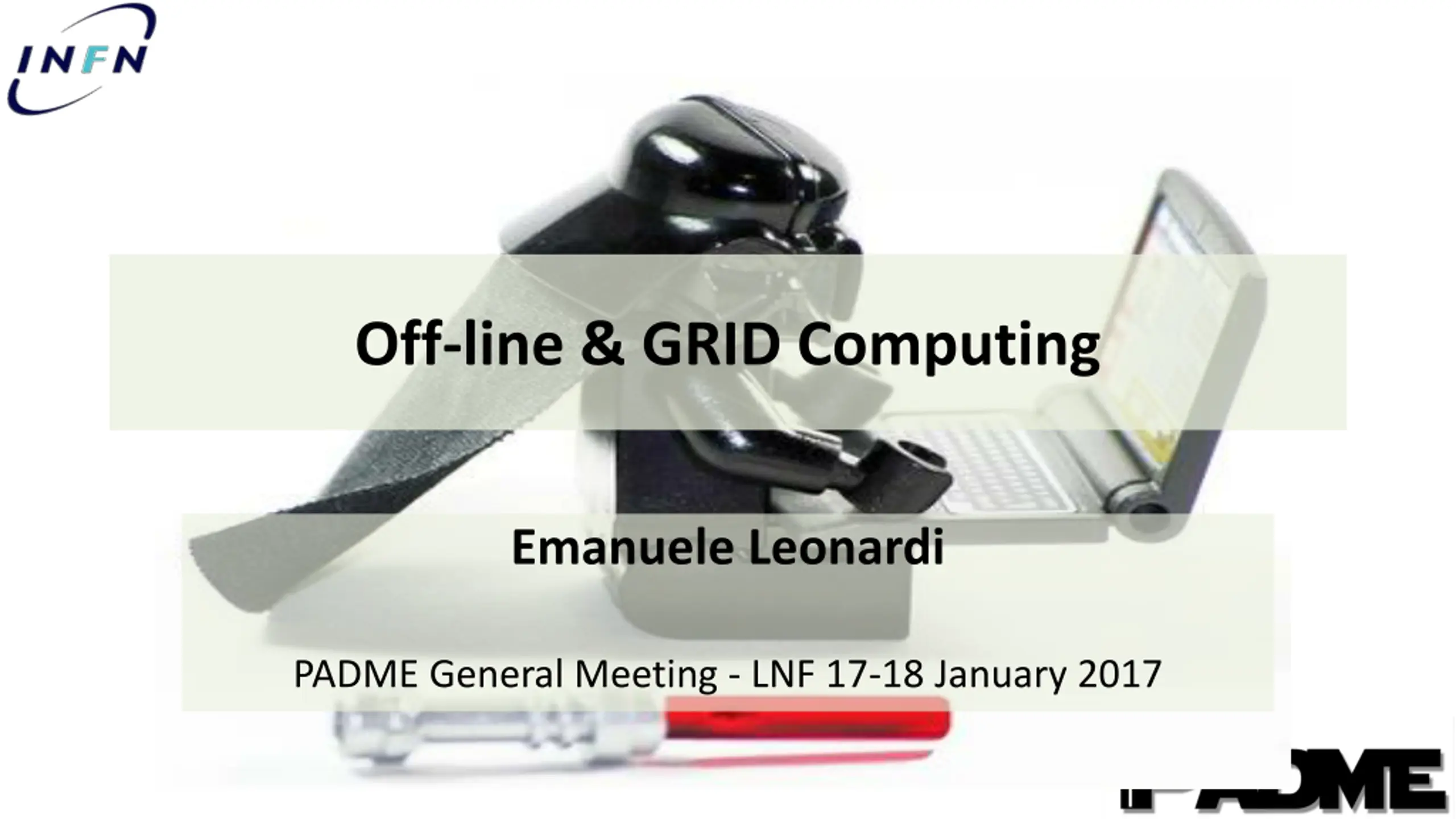 INFN

Off-line & GRID Computing

Emanuele Leonardi

PADME General Meeting - LNF 17-18 January 2017

PADME